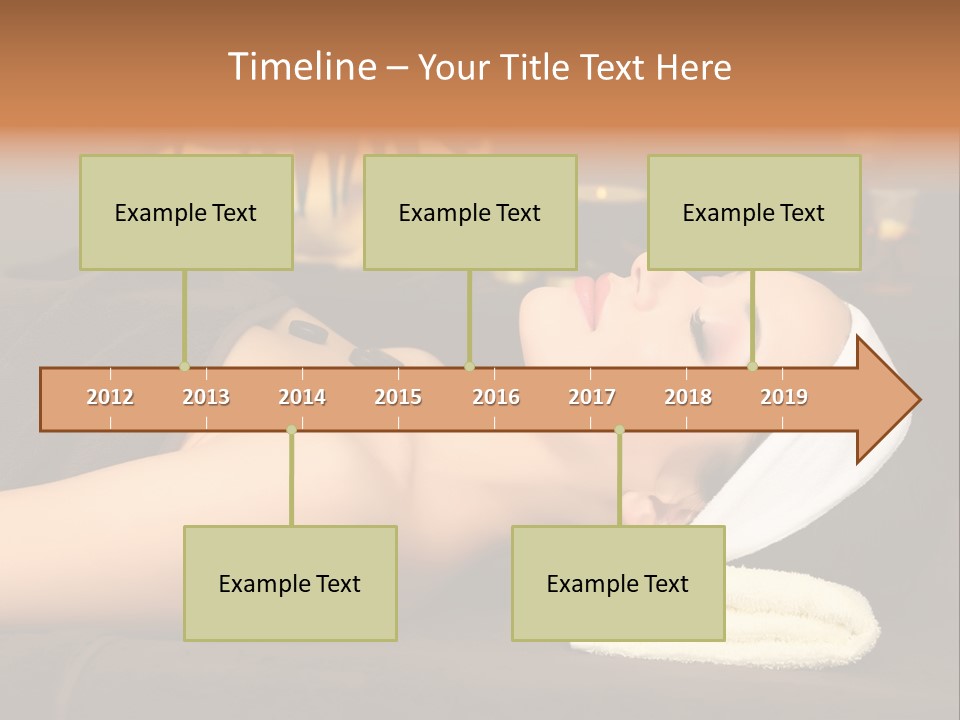 Timeline – Your Title Text Here

Example Text

Example Text

Example Text

2012 2013 2014 2015 2016 2017 2018 2019

Example Text

Example Text